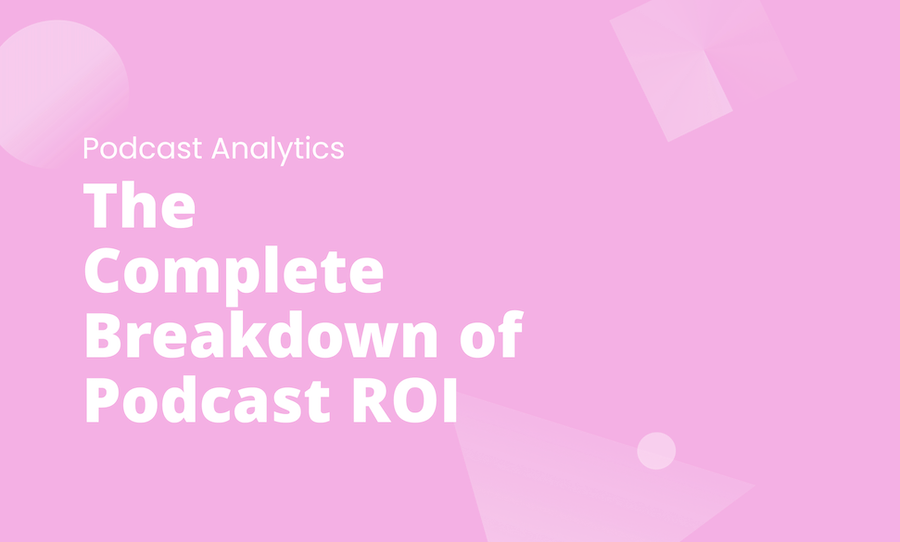 Podcast Analytics

The Complete Breakdown of Podcast ROI